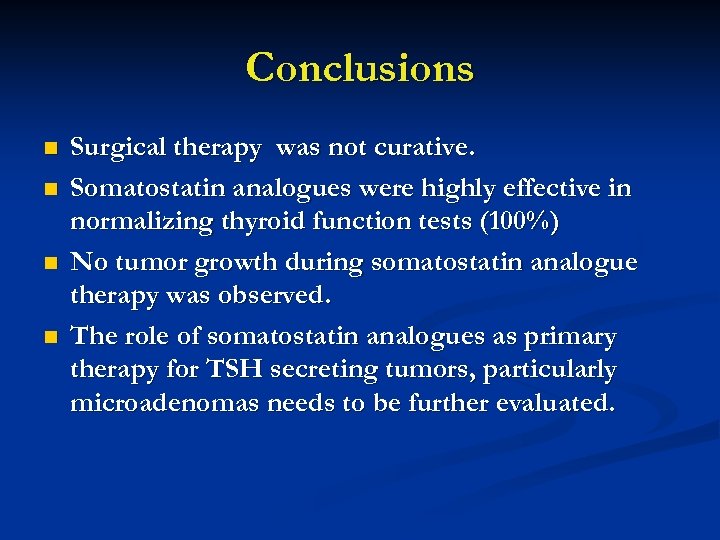 Conclusions

- Surgical therapy was not curative.
- Somatostatin analogues were highly effective in normalizing thyroid function tests (100%)
- No tumor growth during somatostatin analogue therapy was observed.
- The role of somatostatin analogues as primary therapy for TSH secreting tumors, particularly microadenomas needs to be further evaluated.